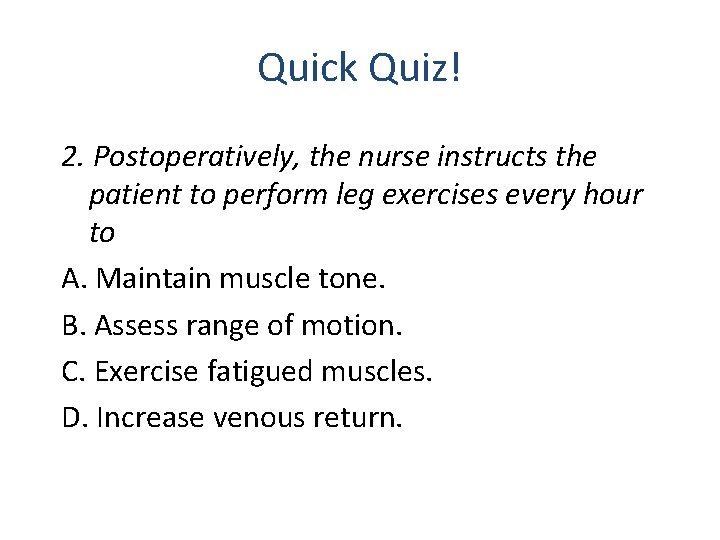 Quick Quiz!

2. Postoperatively, the nurse instructs the patient to perform leg exercises every hour to

A. Maintain muscle tone.

B. Assess range of motion.

C. Exercise fatigued muscles.

D. Increase venous return.